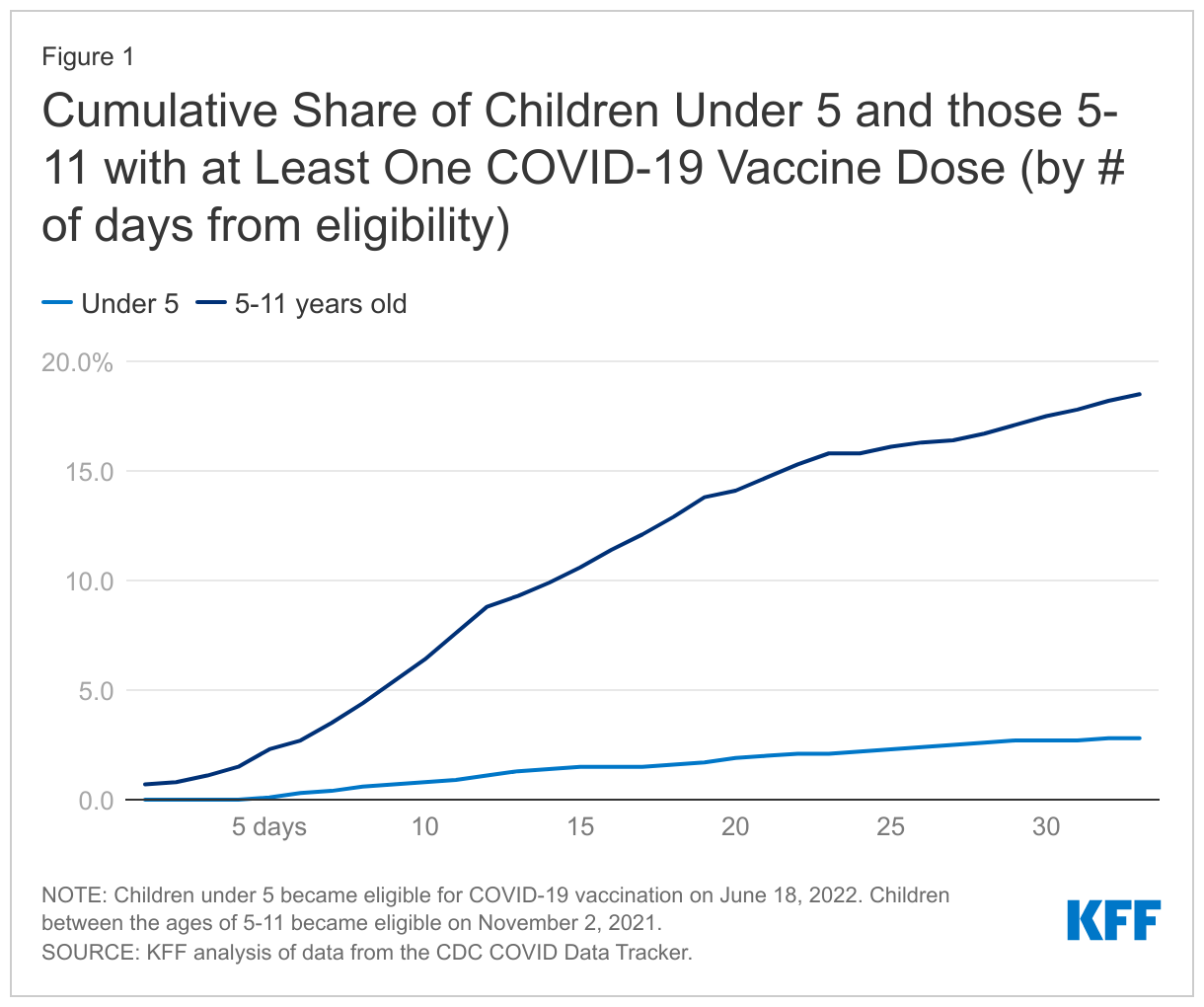 Figure 1

Cumulative Share of Children Under 5 and those 5-11 with at Least One COVID-19 Vaccine Dose (by # of days from eligibility)

Under 5 5-11 years old

20.0%
15.0
10.0
5.0
0.0

5 days
10
15
20
25
30

NOTE: Children under 5 became eligible for COVID-19 vaccination on June 18, 2022. Children between the ages of 5-11 became eligible on November 2, 2021.
SOURCE: KFF analysis of data from the CDC COVID Data Tracker.

KFF